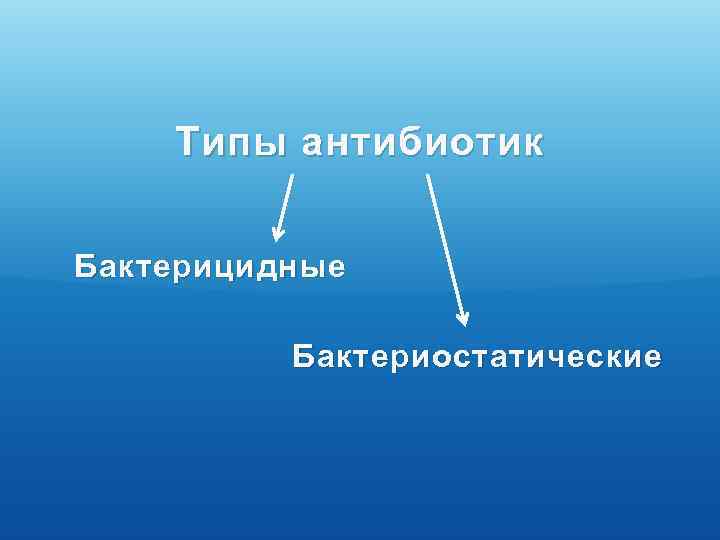 Типы антибиотик

Бактерицидные

Бактериостатические